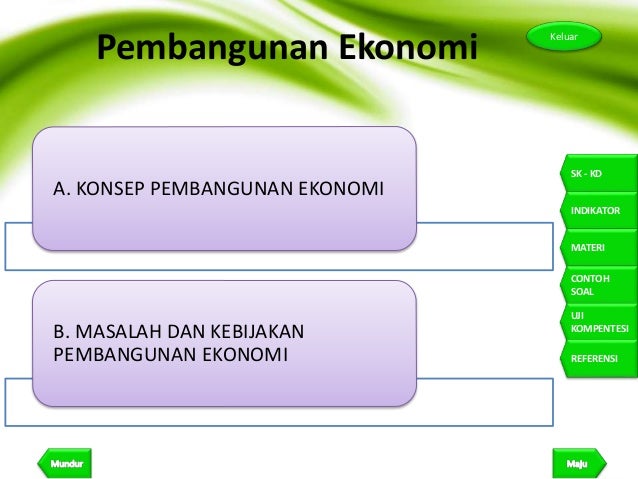 Pembangunan Ekonomi

Keluar

A. KONSEP PEMBANGUNAN EKONOMI

B. MASALAH DAN KEBIJAKAN PEMBANGUNAN EKONOMI

SK - KD

INDIKATOR

MATERI

CONTOH SOAL

UJI KOMPENTESI

REFERENSI

Mundur

Maju